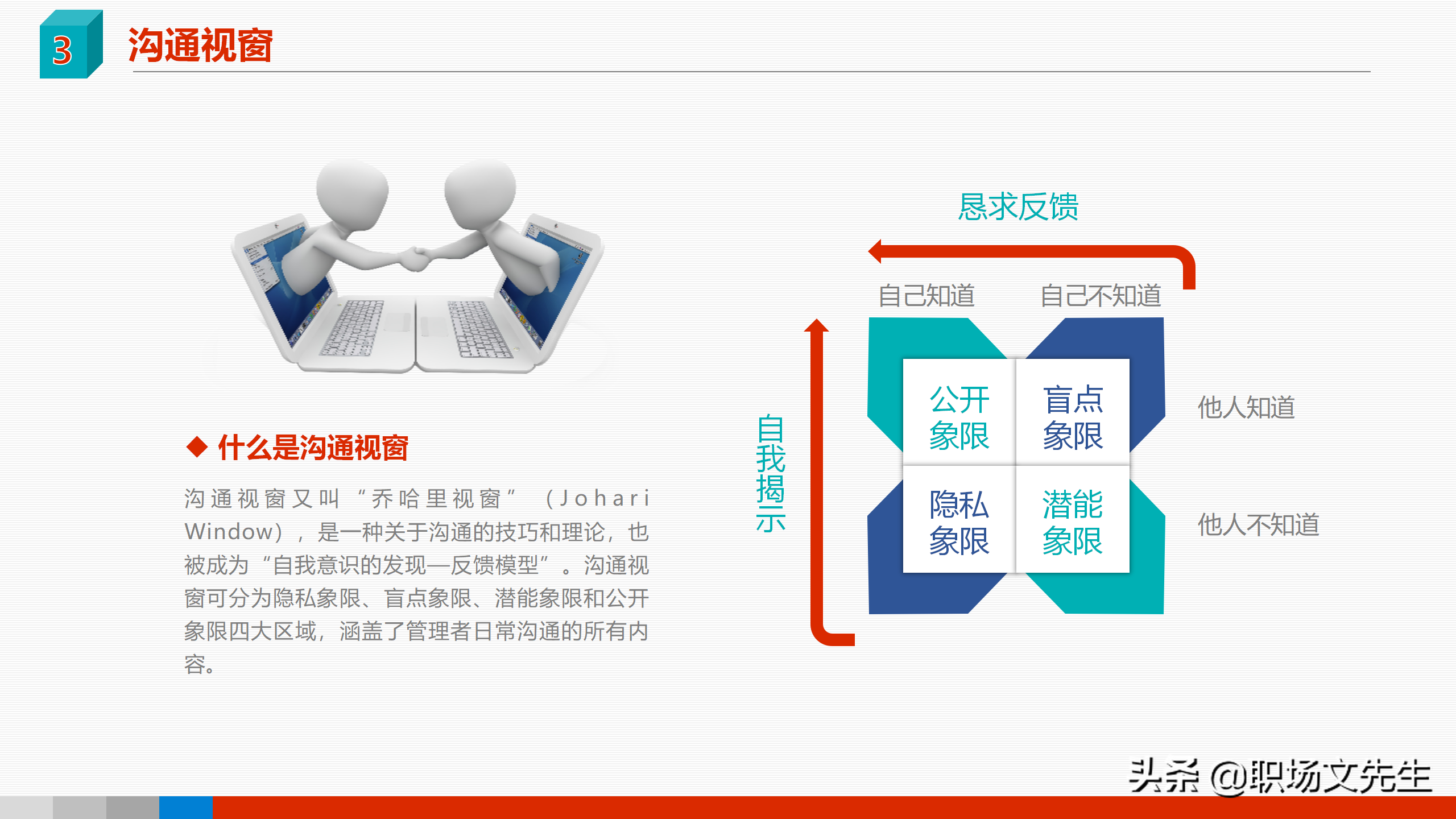 3 沟通视窗

◆ 什么是沟通视窗

沟通视窗又叫“乔哈里视窗”（Johari Window），是一种关于沟通的技巧和理论，也被成为“自我意识的发现—反馈模型”。沟通视窗可分为隐私象限、盲点象限、潜能象限和公开象限四大区域，涵盖了管理者日常沟通的所有内容。

恳求反馈

自己知道 自己不知道

自我揭示

公开象限 盲点象限

隐私象限 潜能象限

他人知道

他人不知道

头条 @职场文先生